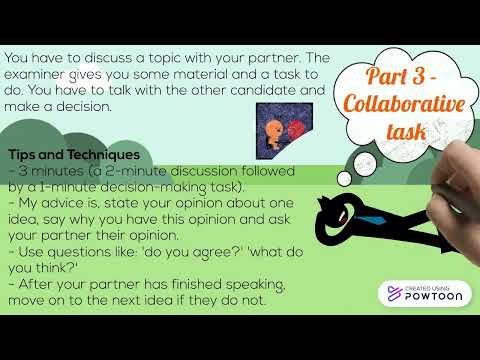 You have to discuss a topic with your partner. The examiner gives you some material and a task to do. You have to talk with the other candidate and make a decision.

Part 3 - Collaborative task

Tips and Techniques
- 3 minutes (a 2-minute discussion followed by a 1-minute decision-making task).
- My advice is, state your opinion about one idea, say why you have this opinion and ask your partner their opinion.
- Use questions like: 'do you agree?' 'what do you think?'
- After your partner has finished speaking, move on to the next idea if they do not.

CREATED USING POWTOON